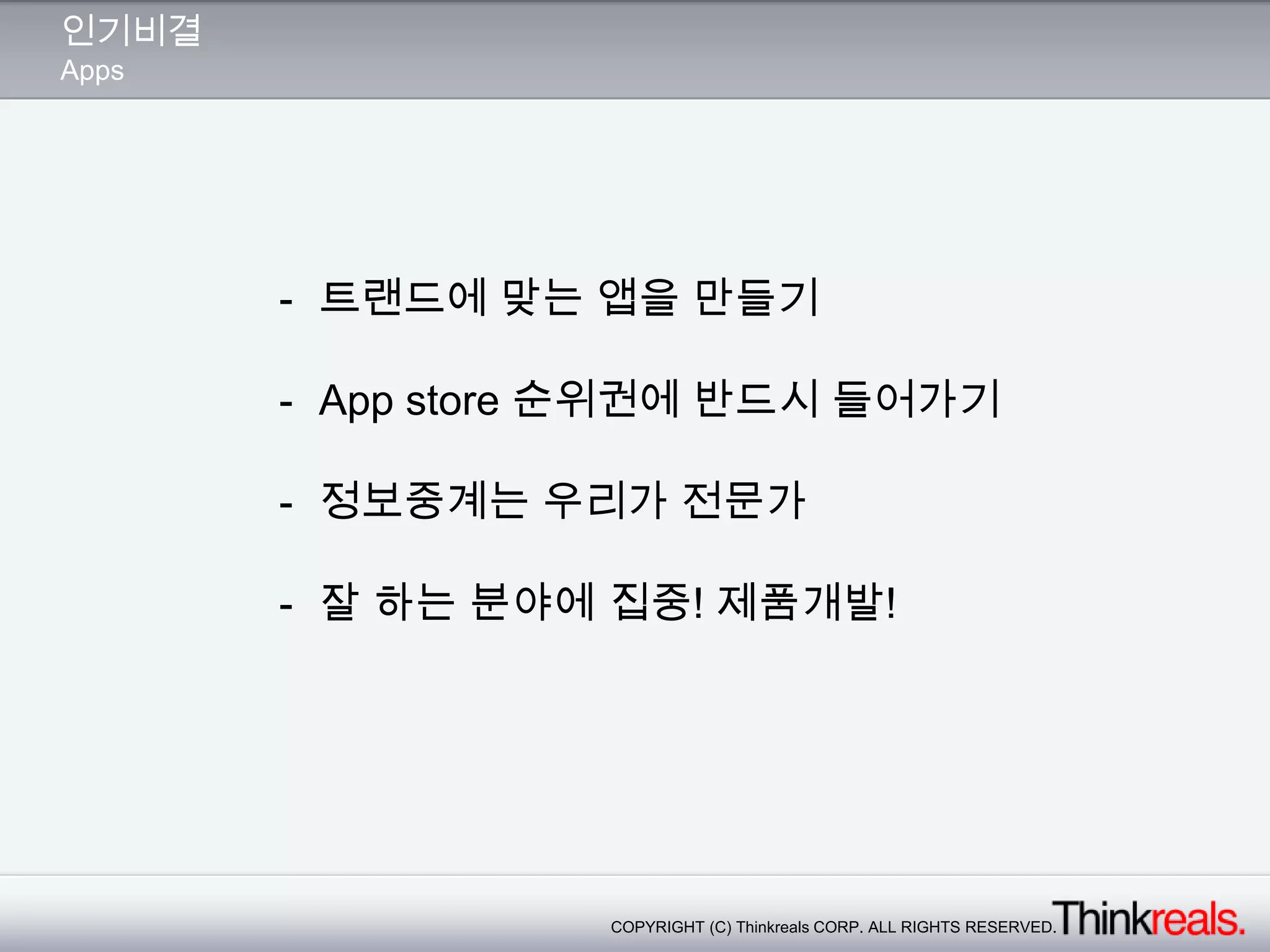 인기비결
Apps

- 트랜드에 맞는 앱을 만들기

- App store 순위권에 반드시 들어가기

- 정보중계는 우리가 전문가

- 잘 하는 분야에 집중! 제품개발!

COPYRIGHT (C) Thinkreals CORP. ALL RIGHTS RESERVED. Thinkreals.